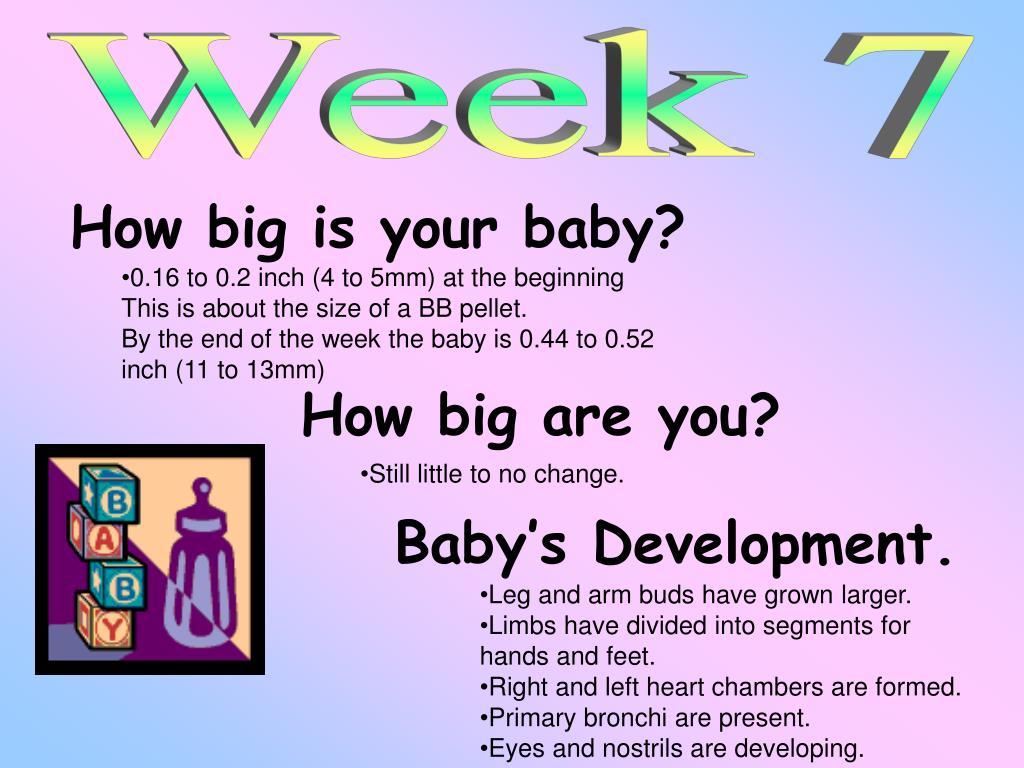 Week 7

How big is your baby?

•0.16 to 0.2 inch (4 to 5mm) at the beginning
This is about the size of a BB pellet.
By the end of the week the baby is 0.44 to 0.52 inch (11 to 13mm)

How big are you?

•Still little to no change.

B
A
B
Y

Baby's Development.

•Leg and arm buds have grown larger.
•Limbs have divided into segments for hands and feet.
•Right and left heart chambers are formed.
•Primary bronchi are present.
•Eyes and nostrils are developing.